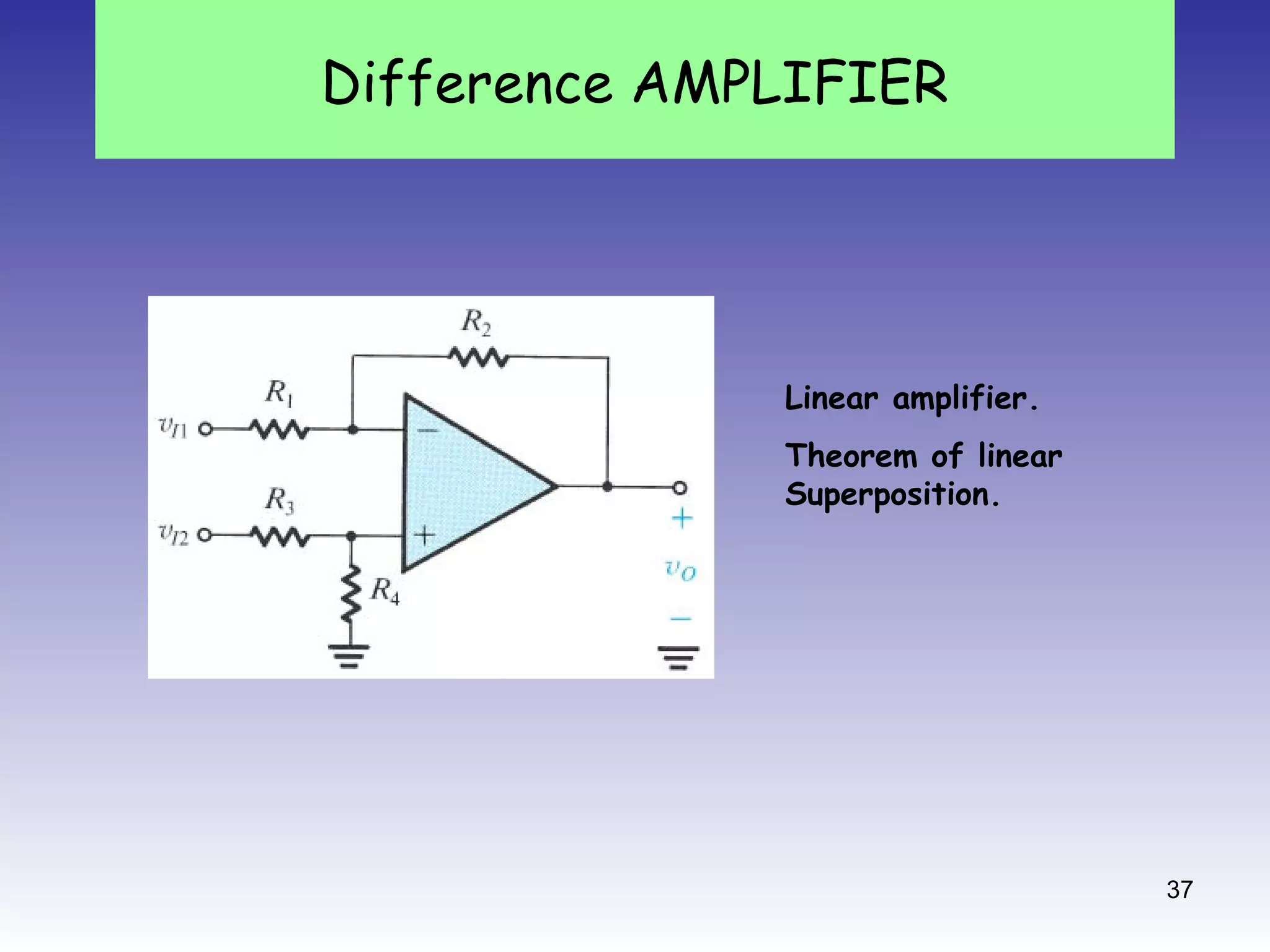 Difference AMPLIFIER

$R_2$

$R_1$

$v_{I1}$

$-$

$R_3$

$v_{I2}$

$+$

$R_4$

$+$

$v_O$

$-$

Linear amplifier.

Theorem of linear Superposition.

37